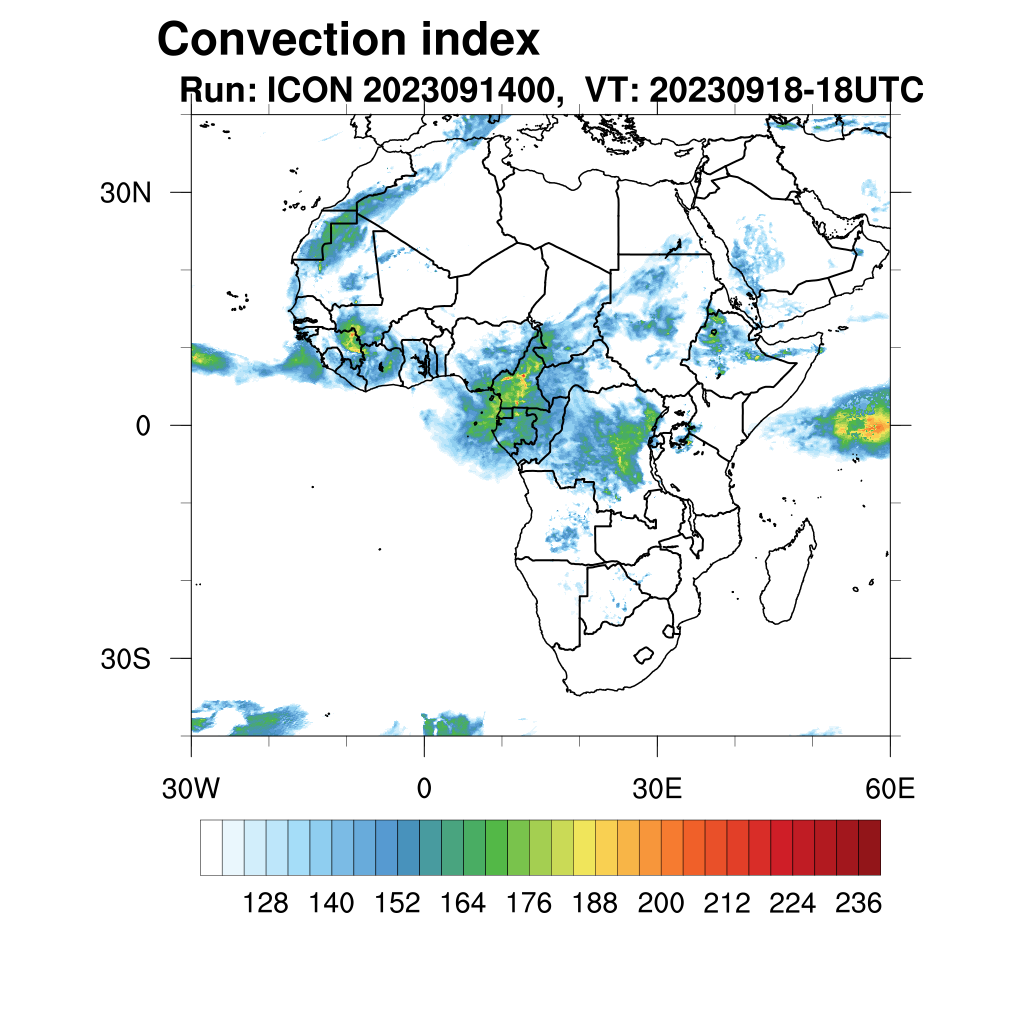 Convection index
Run: ICON 2023091400, VT: 20230918-18UTC

30N
0
30S

30W
0
30E
60E

128 140 152 164 176 188 200 212 224 236